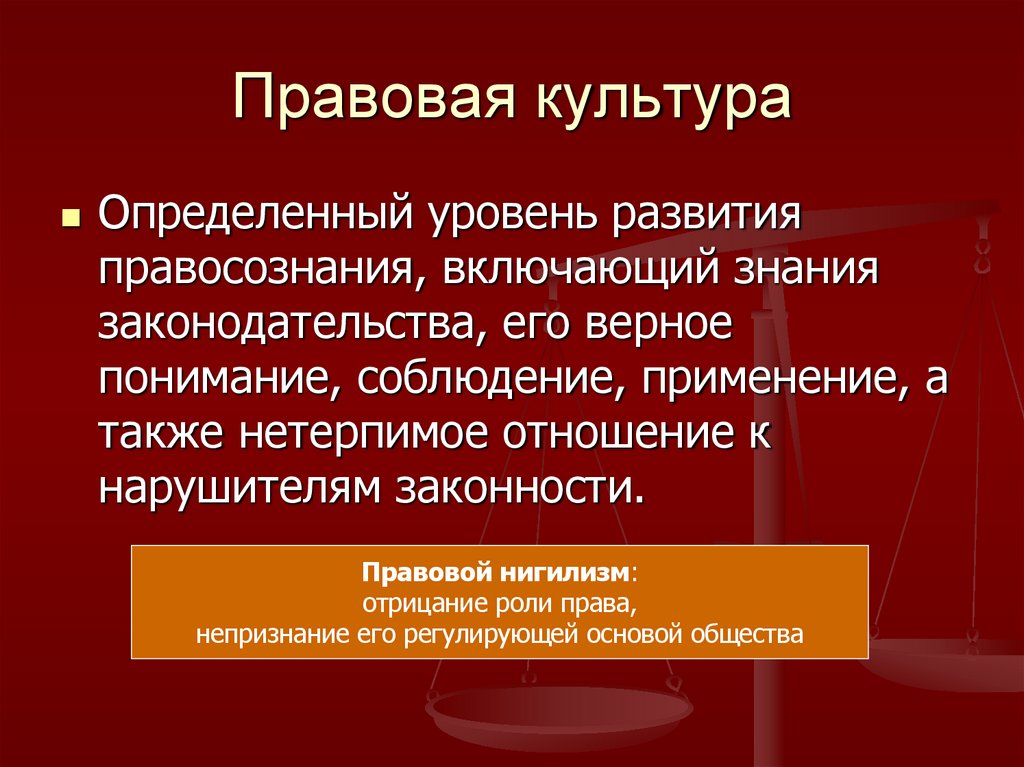 Правовая культура

Определенный уровень развития правосознания, включающий знания законодательства, его верное понимание, соблюдение, применение, а также нетерпимое отношение к нарушителям законности.

Правовой нигилизм:
отрицание роли права,
непризнание его регулирующей основой общества